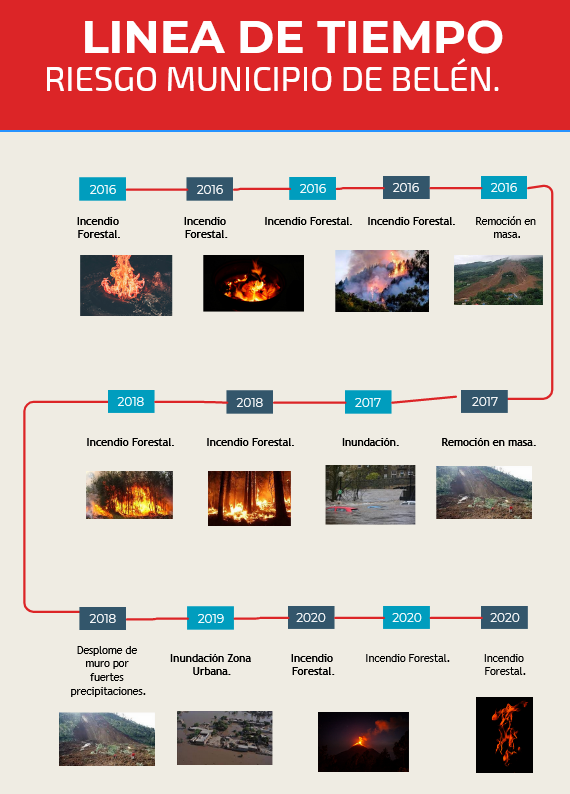 LINEA DE TIEMPO
RIESGO MUNICIPIO DE BELÉN.

2016
Incendio Forestal.

2016
Incendio Forestal.

2016
Incendio Forestal.

2016
Incendio Forestal.

2016
Remoción en masa.

2017
Remoción en masa.

2017
Inundación.

2018
Incendio Forestal.

2018
Incendio Forestal.

2018
Desplome de muro por fuertes precipitaciones.

2019
Inundación Zona Urbana.

2020
Incendio Forestal.

2020
Incendio Forestal.

2020
Incendio Forestal.